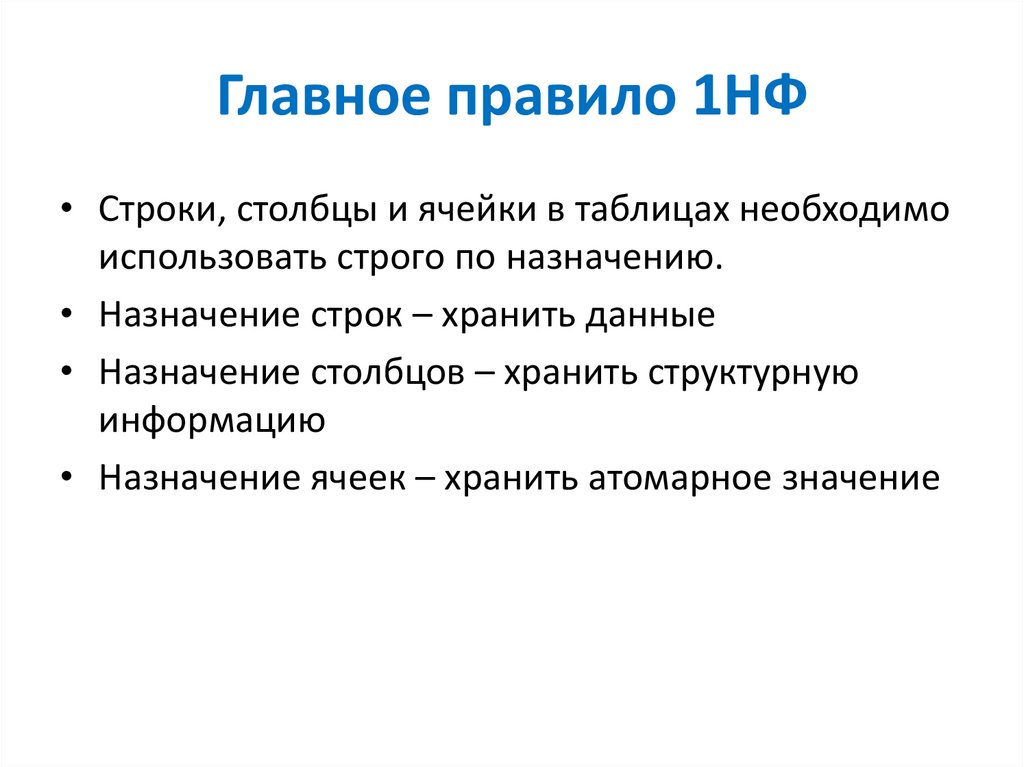 Главное правило 1НФ

• Строки, столбцы и ячейки в таблицах необходимо использовать строго по назначению.
• Назначение строк – хранить данные
• Назначение столбцов – хранить структурную информацию
• Назначение ячеек – хранить атомарное значение